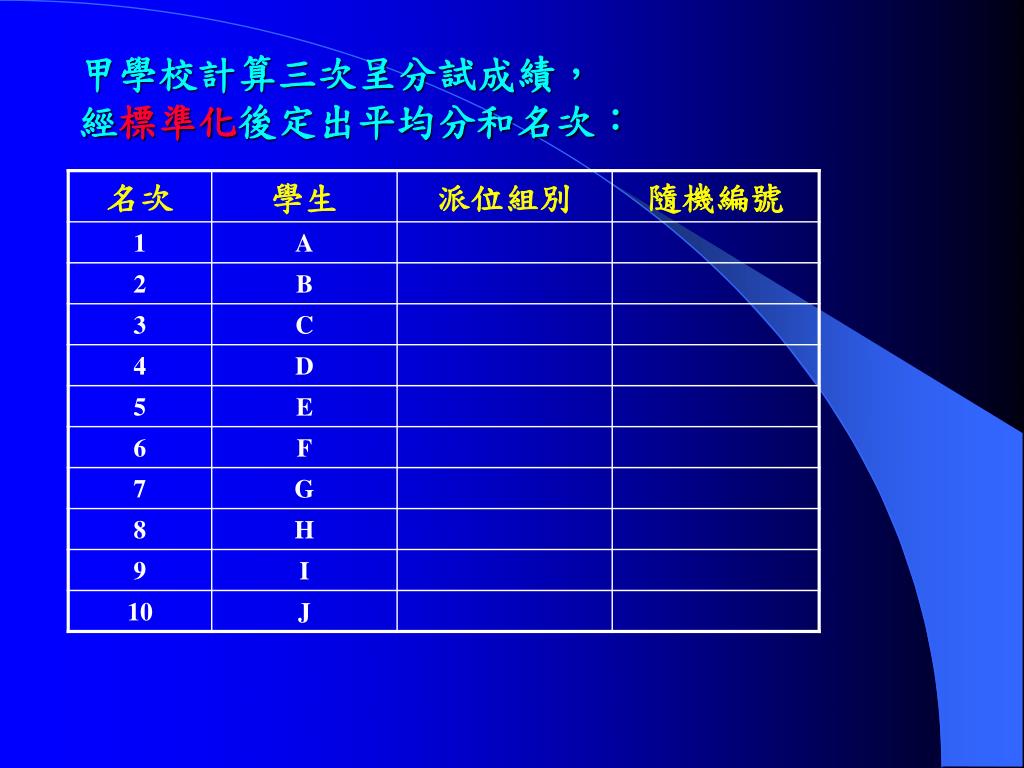 甲學校計算三次呈分試成績，
經標準化後定出平均分和名次：

| 名次 | 學生 | 派位組別 | 隨機編號 |
|---|---|---|---|
| 1 | A | | |
| 2 | B | | |
| 3 | C | | |
| 4 | D | | |
| 5 | E | | |
| 6 | F | | |
| 7 | G | | |
| 8 | H | | |
| 9 | I | | |
| 10 | J | | |